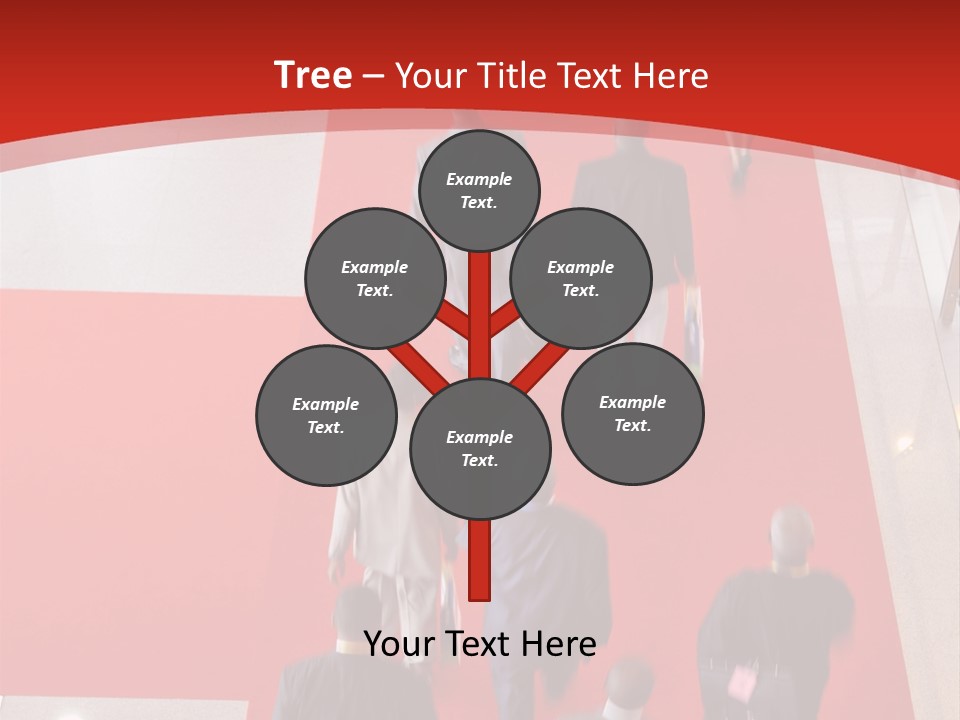 Tree – Your Title Text Here

Example Text.

Example Text.

Example Text.

Example Text.

Example Text.

Example Text.

Your Text Here